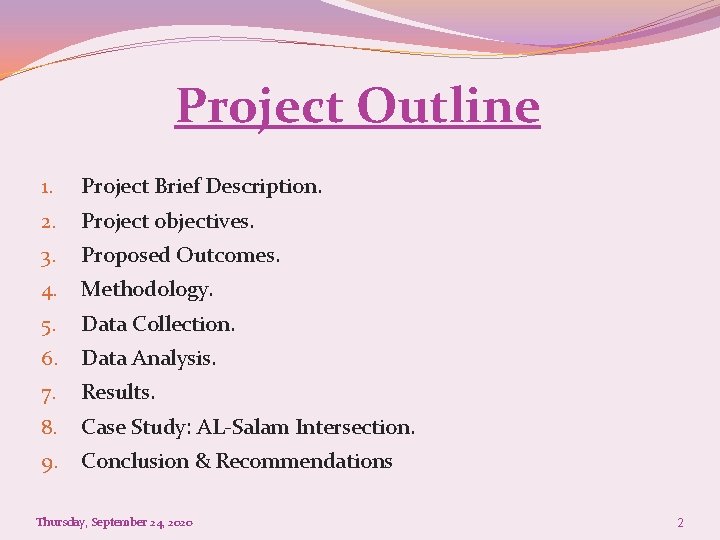 Project Outline

1. Project Brief Description.
2. Project objectives.
3. Proposed Outcomes.
4. Methodology.
5. Data Collection.
6. Data Analysis.
7. Results.
8. Case Study: AL-Salam Intersection.
9. Conclusion & Recommendations

Thursday, September 24, 2020

2